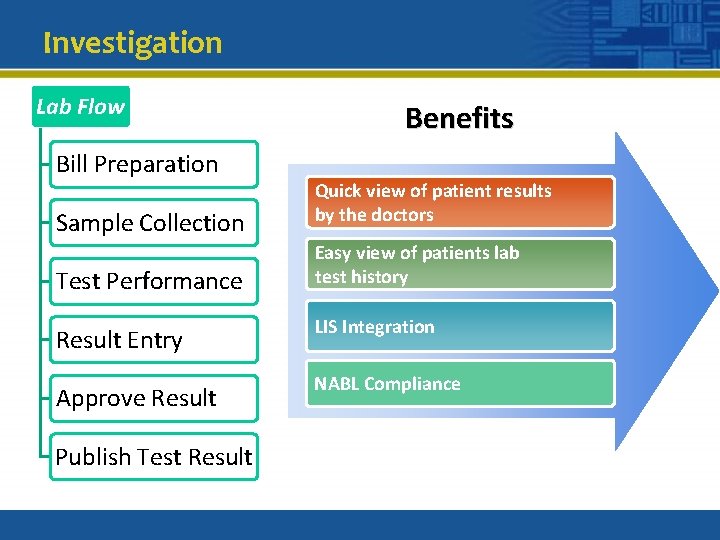 Investigation

Lab Flow

Bill Preparation

Sample Collection

Test Performance

Result Entry

Approve Result

Publish Test Result

Benefits

Quick view of patient results by the doctors

Easy view of patients lab test history

LIS Integration

NABL Compliance